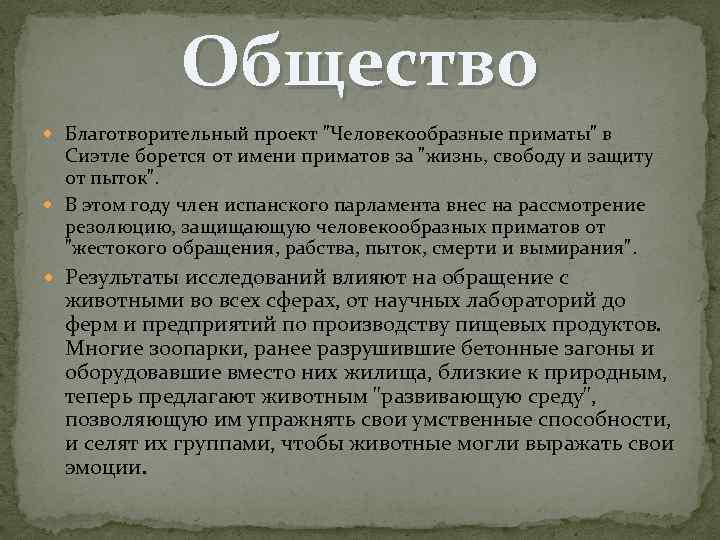 Общество

Благотворительный проект "Человекообразные приматы" в Сиэтле борется от имени приматов за "жизнь, свободу и защиту от пыток".

В этом году член испанского парламента внес на рассмотрение резолюцию, защищающую человекообразных приматов от "жестокого обращения, рабства, пыток, смерти и вымирания".

Результаты исследований влияют на обращение с животными во всех сферах, от научных лабораторий до ферм и предприятий по производству пищевых продуктов. Многие зоопарки, ранее разрушившие бетонные загоны и оборудовавшие вместо них жилища, близкие к природным, теперь предлагают животным "развивающую среду", позволяющую им упражнять свои умственные способности, и селят их группами, чтобы животные могли выражать свои эмоции.